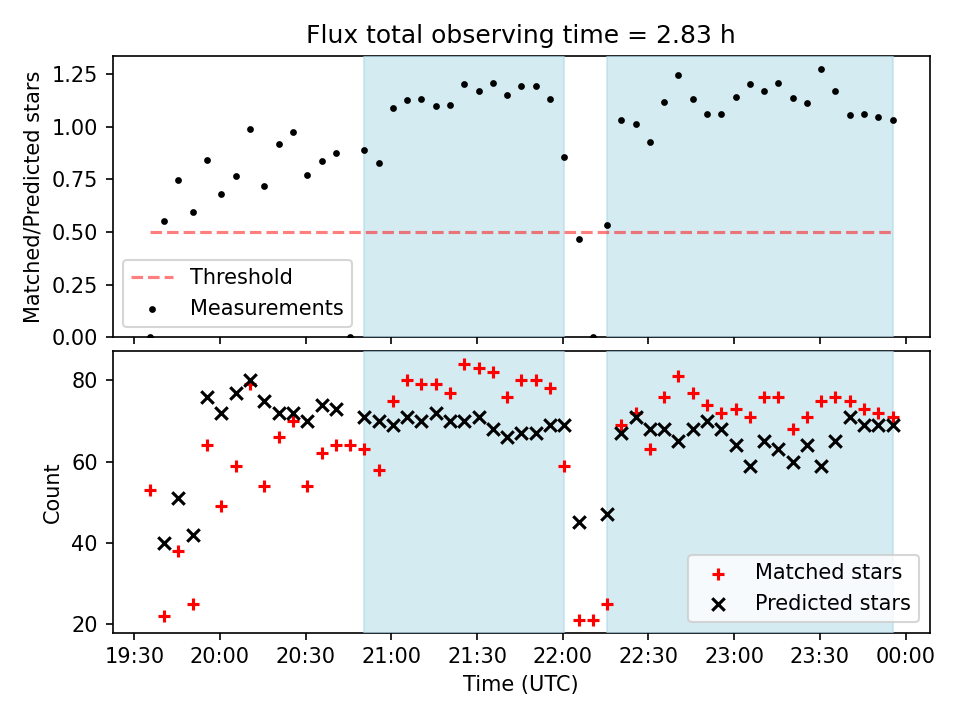 Flux total observing time = 2.83 h

Matched/Predicted stars
1.25
1.00
0.75
0.50
0.25
0.00

Threshold
Measurements

Count
80
60
40
20

Matched stars
Predicted stars

19:30 20:00 20:30 21:00 21:30 22:00 22:30 23:00 23:30 00:00
Time (UTC)